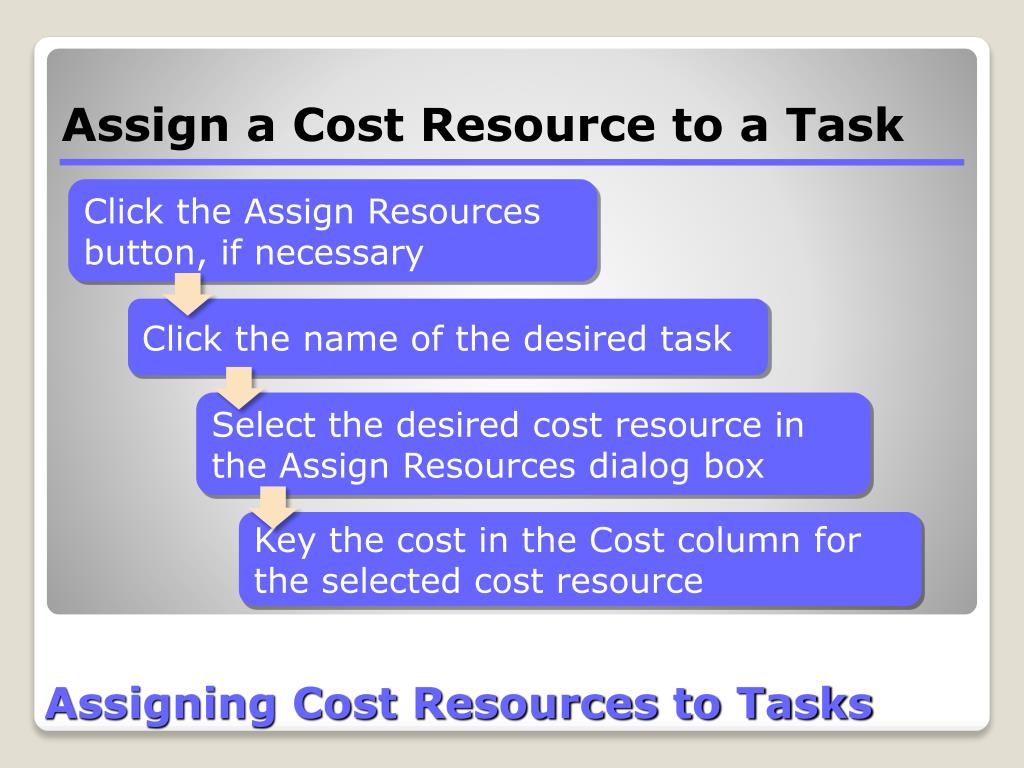 Assign a Cost Resource to a Task

Click the Assign Resources button, if necessary

Click the name of the desired task

Select the desired cost resource in the Assign Resources dialog box

Key the cost in the Cost column for the selected cost resource

Assigning Cost Resources to Tasks